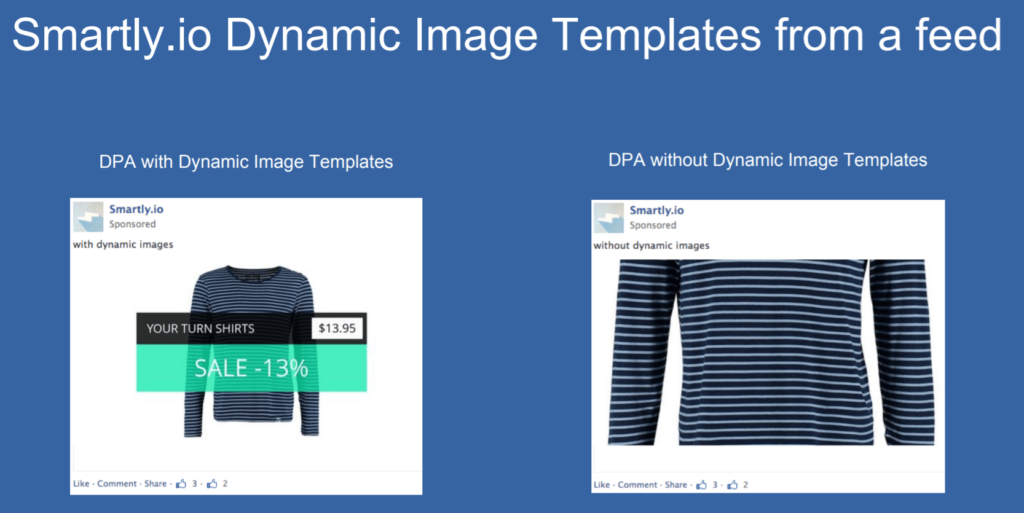 Smartly.io Dynamic Image Templates from a feed

DPA with Dynamic Image Templates

Smartly.io
Sponsored
with dynamic images

YOUR TURN SHIRTS $13.95
SALE -13%

Like · Comment · Share · 3 · 2

DPA without Dynamic Image Templates

Smartly.io
Sponsored
without dynamic images

Like · Comment · Share · 3 · 2